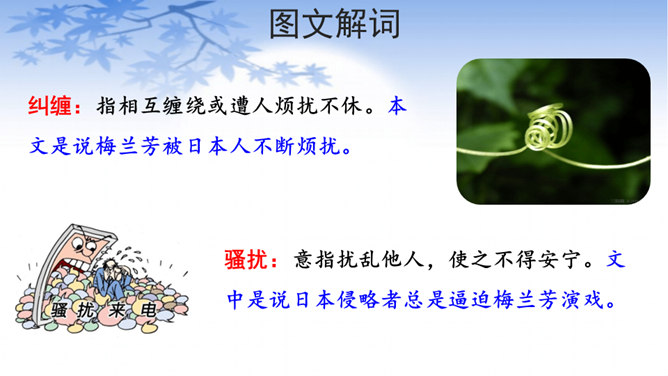 图文解词

纠缠：指相互缠绕或遭人烦扰不休。本文是说梅兰芳被日本人不断烦扰。

骚扰来电

骚扰：意指扰乱他人，使之不得安宁。文中是说日本侵略者总是逼迫梅兰芳演戏。